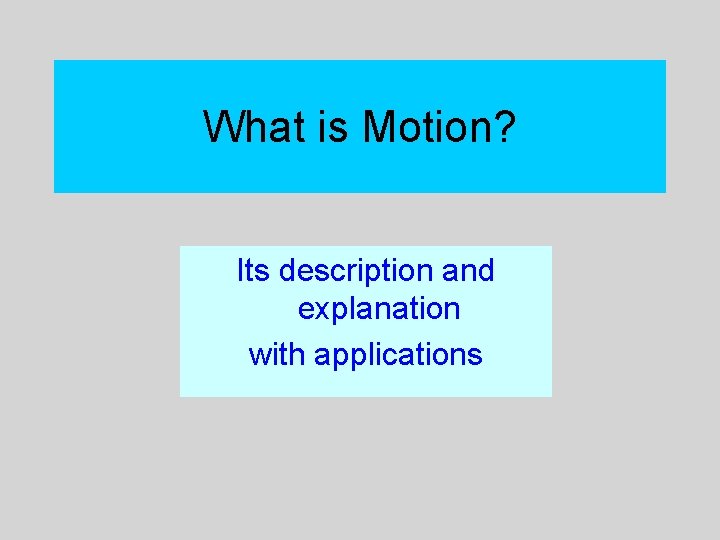 What is Motion?

Its description and explanation

with applications